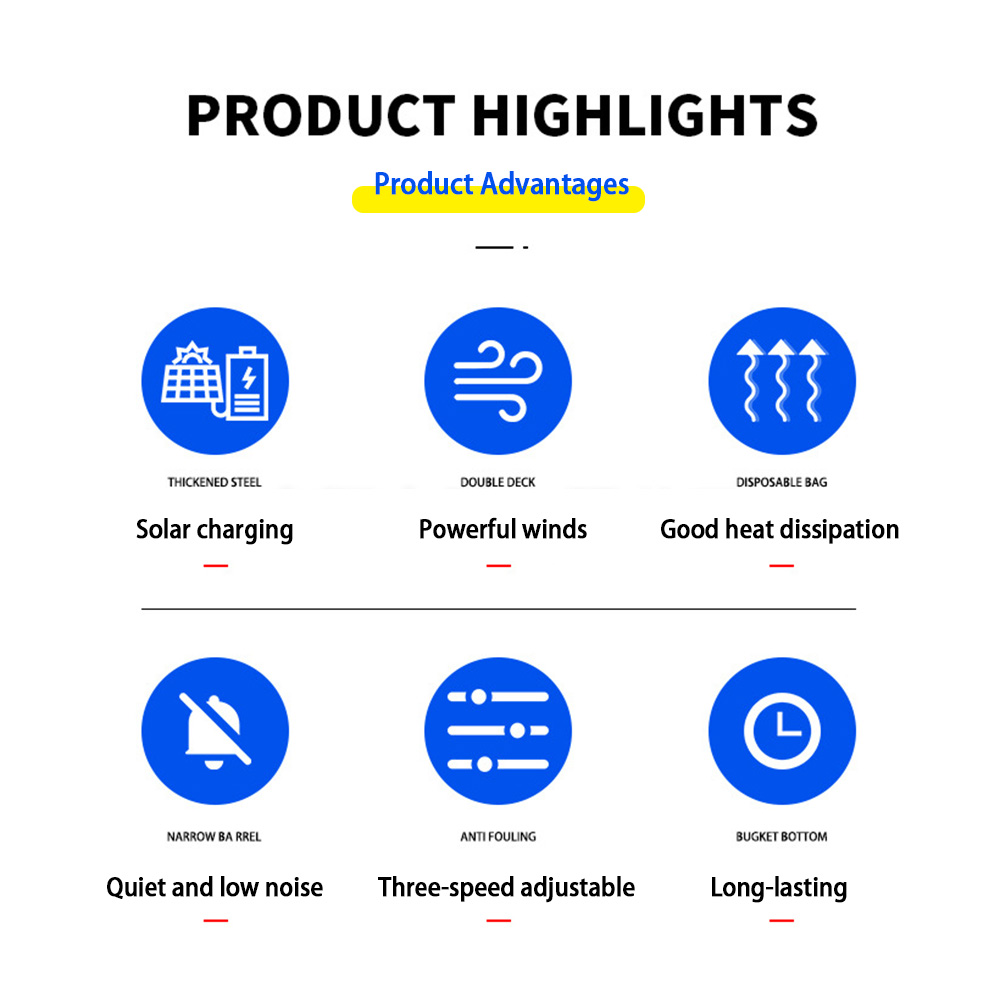 PRODUCT HIGHLIGHTS

Product Advantages

THICKENED STEEL

Solar charging

DOUBLE DECK

Powerful winds

DISPOSABLE BAG

Good heat dissipation

NARROW BA RREL

Quiet and low noise

ANTI FOULING

Three-speed adjustable

BUGKET BOTTOM

Long-lasting